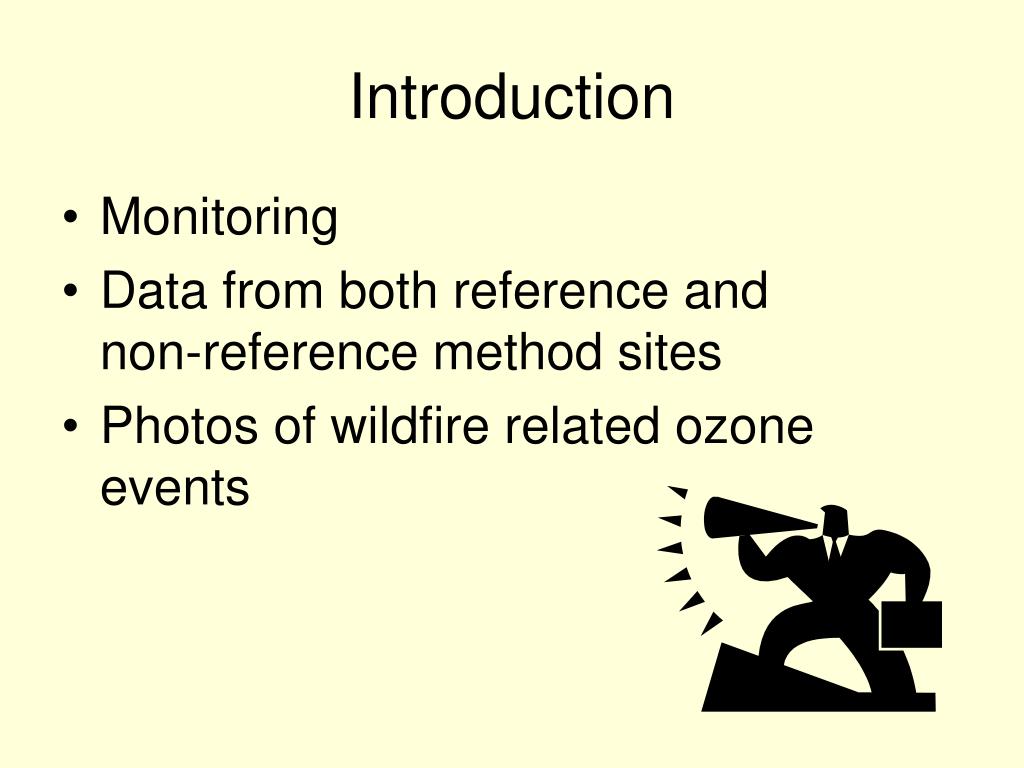 Introduction

• Monitoring
• Data from both reference and non-reference method sites
• Photos of wildfire related ozone events